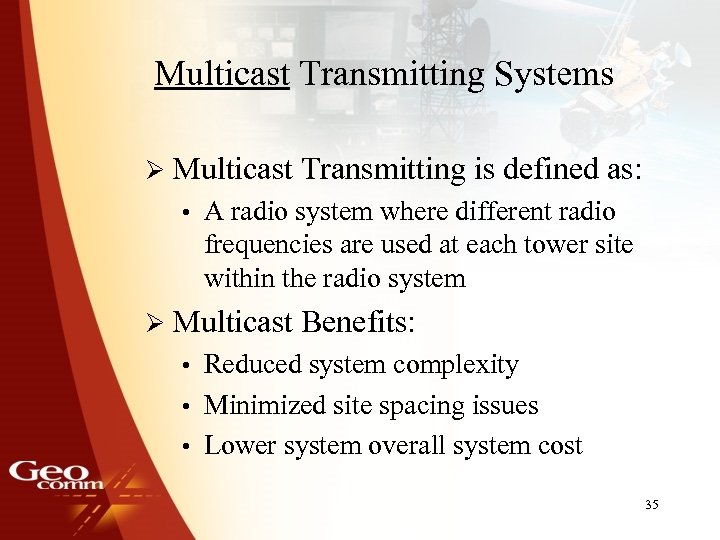 Multicast Transmitting Systems

➢ Multicast Transmitting is defined as:

• A radio system where different radio frequencies are used at each tower site within the radio system

➢ Multicast Benefits:

• Reduced system complexity

• Minimized site spacing issues

• Lower system overall system cost

Geo comm

35